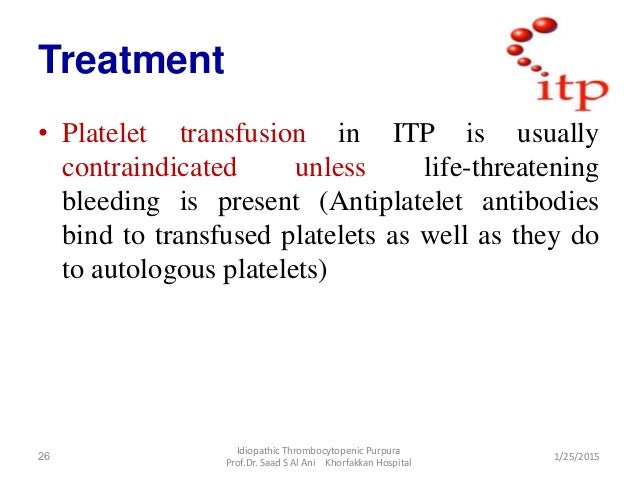 Treatment

itp

• Platelet transfusion in ITP is usually contraindicated unless life-threatening bleeding is present (Antiplatelet antibodies bind to transfused platelets as well as they do to autologous platelets)

26

Idiopathic Thrombocytopenic Purpura
Prof.Dr. Saad S Al Ani Khorfakkan Hospital

1/25/2015